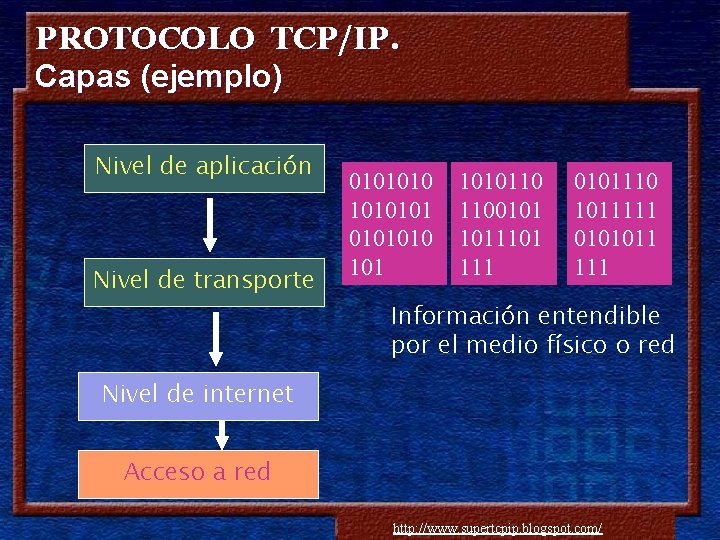 PROTOCOLO TCP/IP.
Capas (ejemplo)

Nivel de aplicación

Nivel de transporte

Nivel de internet

Acceso a red

0101010
1010101
0101010
101

1010110
1100101
1011101
111

0101110
1011111
0101011
111

Información entendible por el medio físico o red

http://www.supertcpip.blogspot.com/